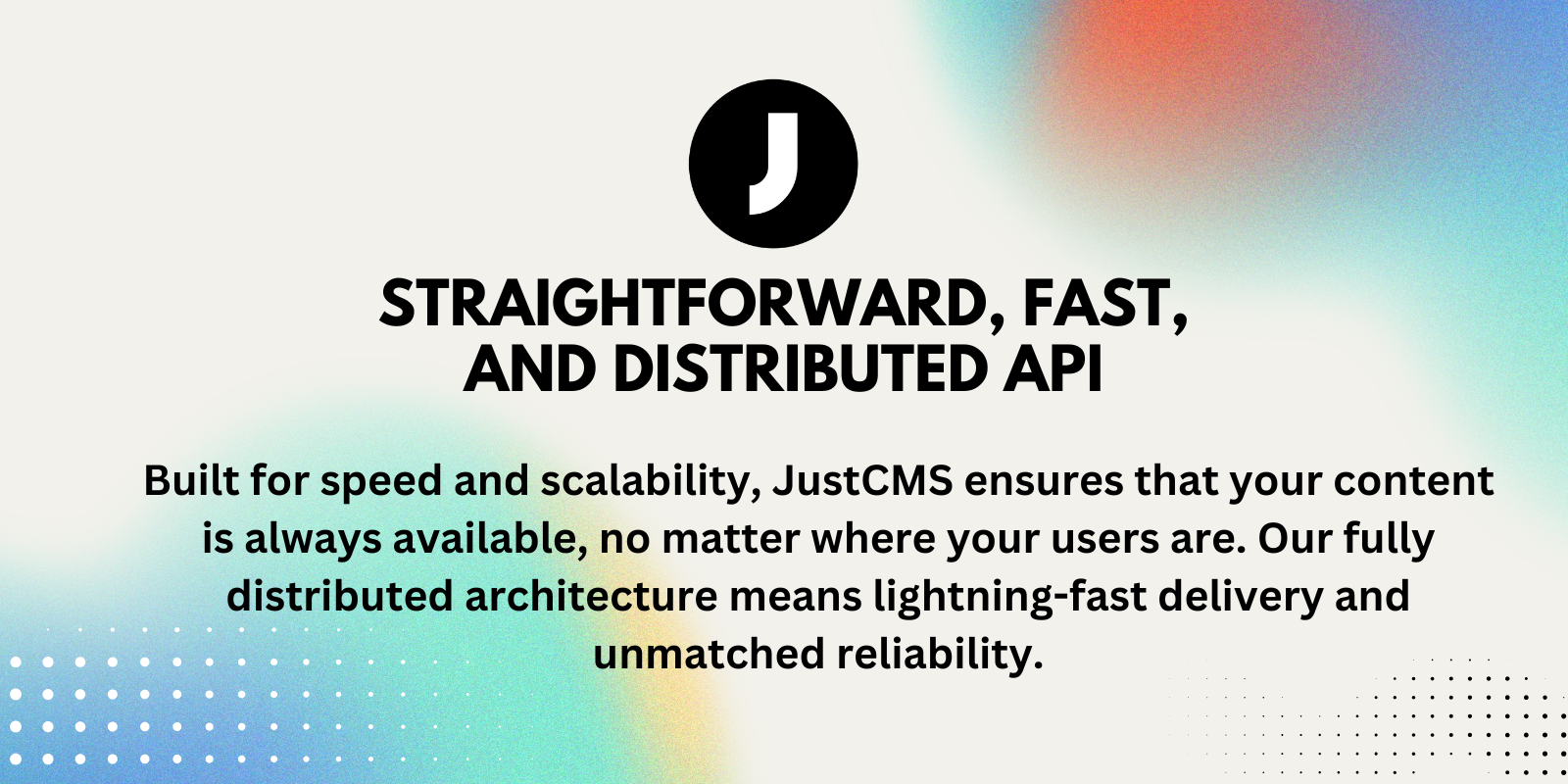 J

STRAIGHTFORWARD, FAST, AND DISTRIBUTED API

Built for speed and scalability, JustCMS ensures that your content is always available, no matter where your users are. Our fully distributed architecture means lightning-fast delivery and unmatched reliability.